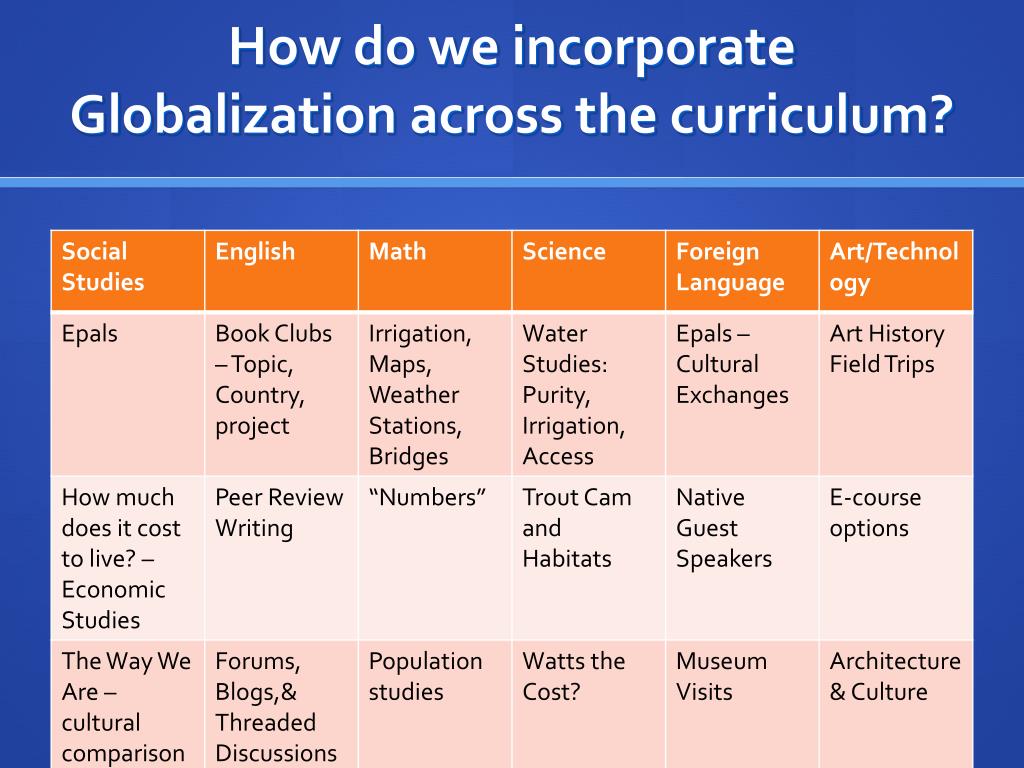 How do we incorporate Globalization across the curriculum?

| Social Studies | English | Math | Science | Foreign Language | Art/Technology |
|---|---|---|---|---|---|
| Epals | Book Clubs – Topic, Country, project | Irrigation, Maps, Weather Stations, Bridges | Water Studies: Purity, Irrigation, Access | Epals – Cultural Exchanges | Art History Field Trips |
| How much does it cost to live? – Economic Studies | Peer Review Writing | “Numbers” | Trout Cam and Habitats | Native Guest Speakers | E-course options |
| The Way We Are – cultural comparison | Forums, Blogs,& Threaded Discussions | Population studies | Watts the Cost? | Museum Visits | Architecture & Culture |